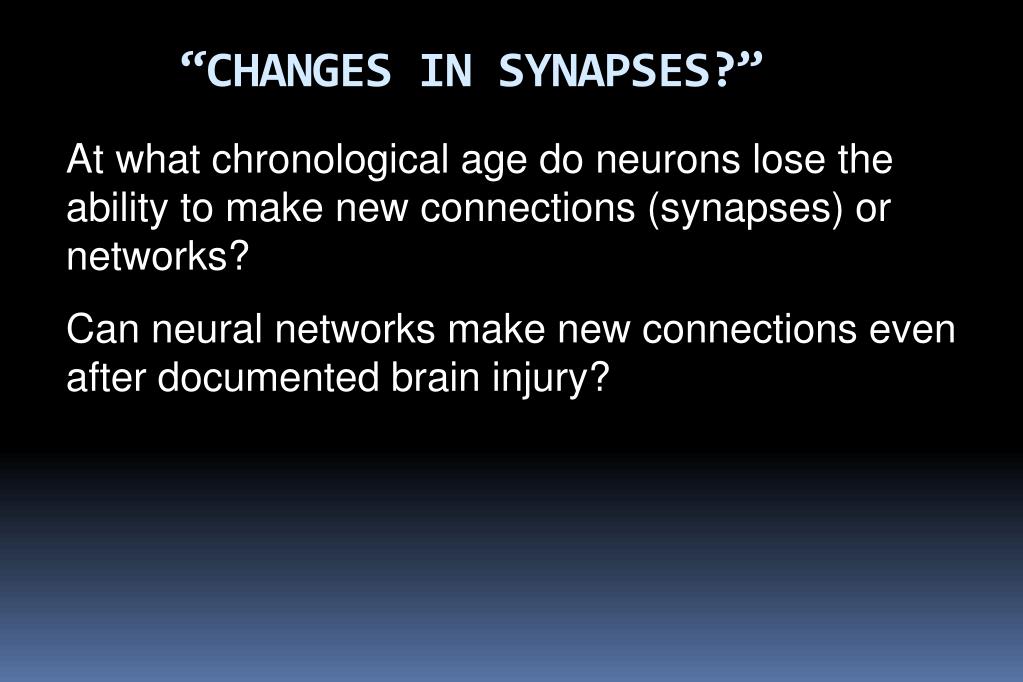 “CHANGES IN SYNAPSES?”

At what chronological age do neurons lose the ability to make new connections (synapses) or networks?

Can neural networks make new connections even after documented brain injury?